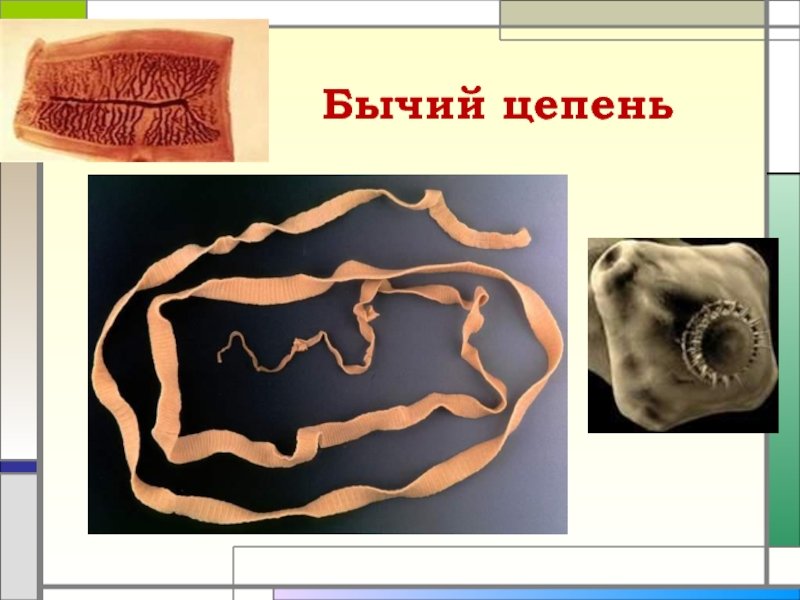 Бычий цепень